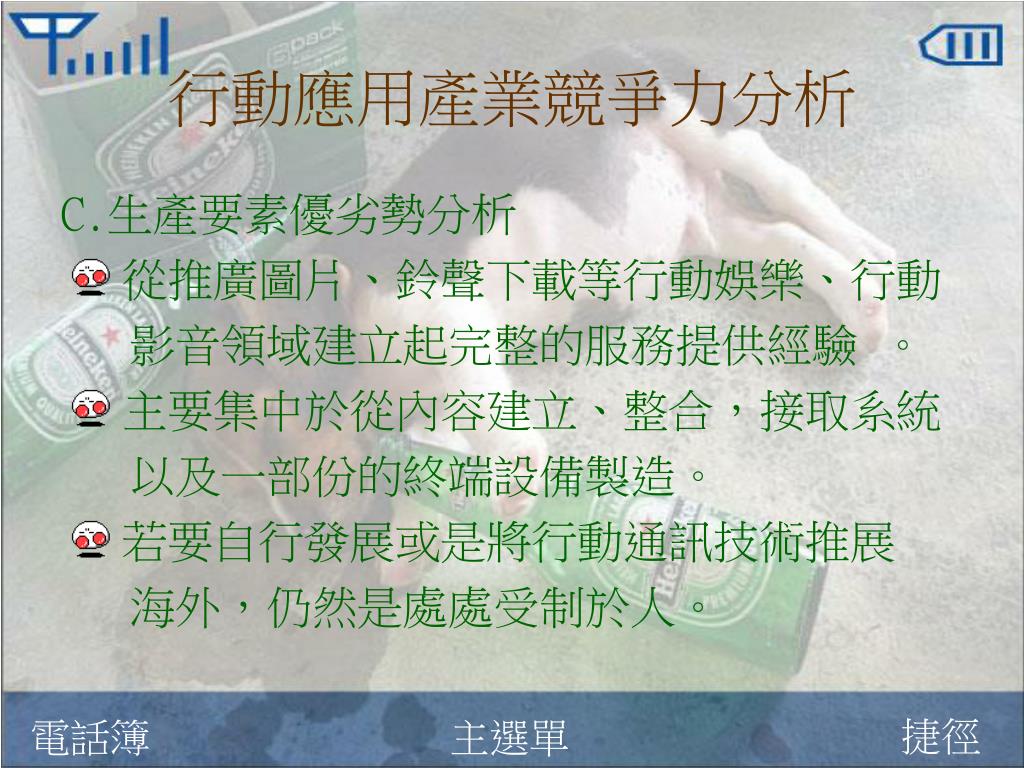 行動應用產業競爭力分析

C.生產要素優劣勢分析

從推廣圖片、鈴聲下載等行動娛樂、行動影音領域建立起完整的服務提供經驗 。

主要集中於從內容建立、整合，接取系統以及一部份的終端設備製造。

若要自行發展或是將行動通訊技術推展海外，仍然是處處受制於人。

電話簿 主選單 捷徑